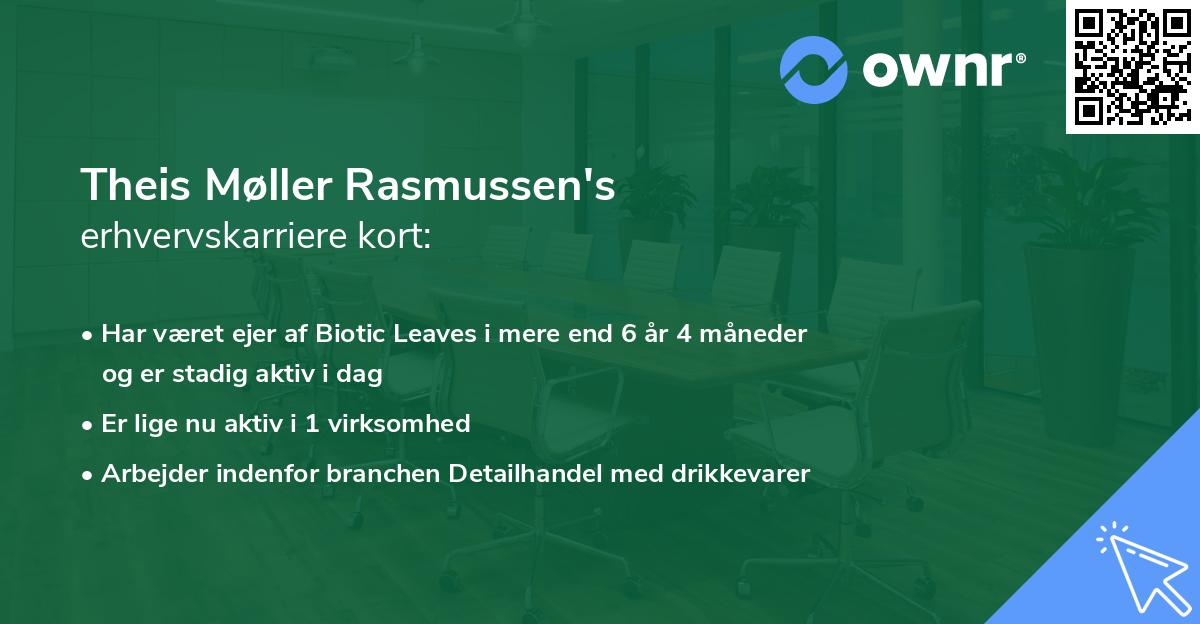 ownr®

Theis Møller Rasmussen's
erhvervskarriere kort:

• Har været ejer af Biotic Leaves i mere end 6 år 4 måneder og er stadig aktiv i dag
• Er lige nu aktiv i 1 virksomhed
• Arbejder indenfor branchen Detailhandel med drikkevarer